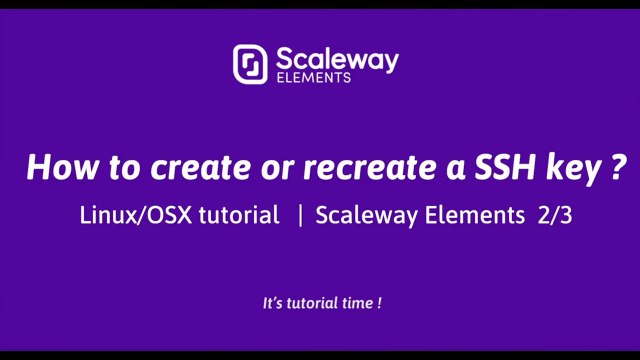 Scaleway
ELEMENTS

How to create or recreate a SSH key ?

Linux/OSX tutorial | Scaleway Elements 2/3

It's tutorial time !